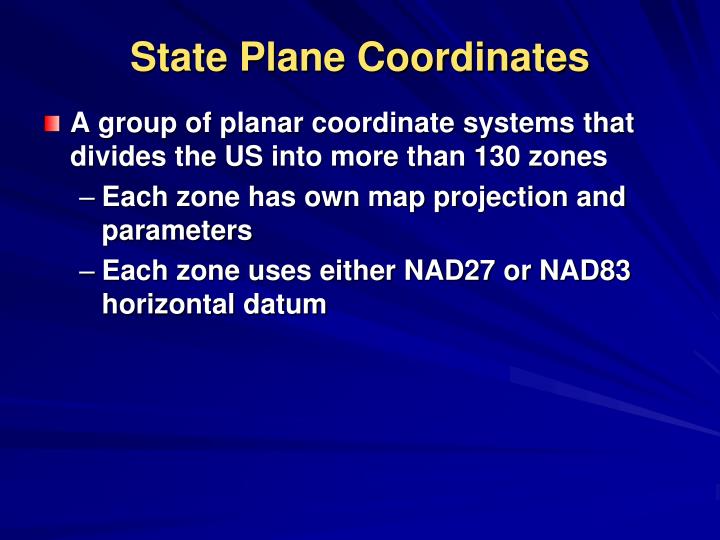 State Plane Coordinates

A group of planar coordinate systems that divides the US into more than 130 zones

– Each zone has own map projection and parameters

– Each zone uses either NAD27 or NAD83 horizontal datum